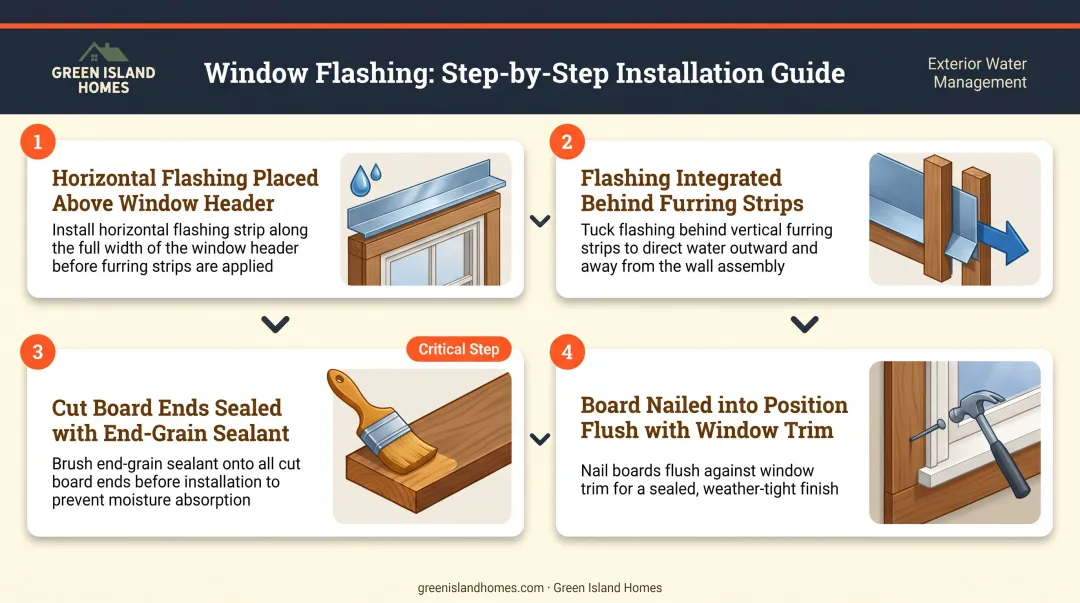 GREEN ISLAND HOMES

Window Flashing: Step-by-Step Installation Guide

Exterior Water Management

1

Horizontal Flashing Placed Above Window Header

Install horizontal flashing strip along the full width of the window header before furring strips are applied

2

Flashing Integrated Behind Furring Strips

Tuck flashing behind vertical furring strips to direct water outward and away from the wall assembly

3

Critical Step

Cut Board Ends Sealed with End-Grain Sealant

Brush end-grain sealant onto all cut board ends before installation to prevent moisture absorption

4

Board Nailed into Position Flush with Window Trim

Nail boards flush against window trim for a sealed, weather-tight finish

greenislandhomes.com · Green Island Homes